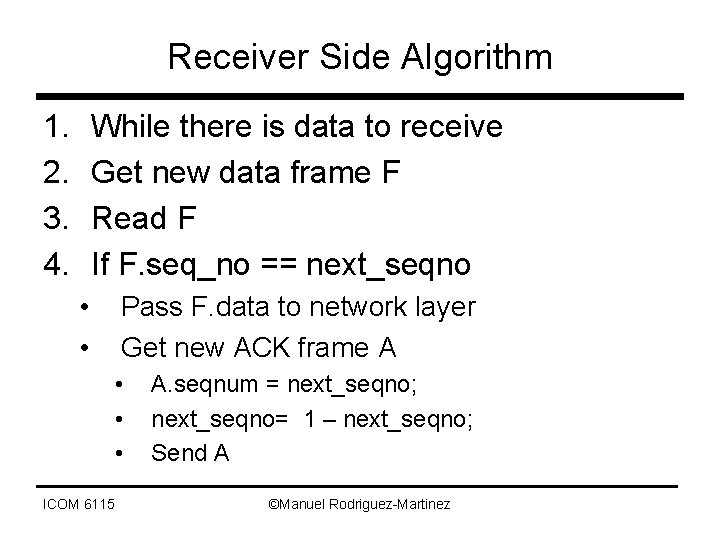 Receiver Side Algorithm

1. While there is data to receive
2. Get new data frame F
3. Read F
4. If F.seq_no == next_seqno
• Pass F.data to network layer
• Get new ACK frame A
• A.seqnum = next_seqno;
• next_seqno= 1 – next_seqno;
• Send A

ICOM 6115 ©Manuel Rodriguez-Martinez